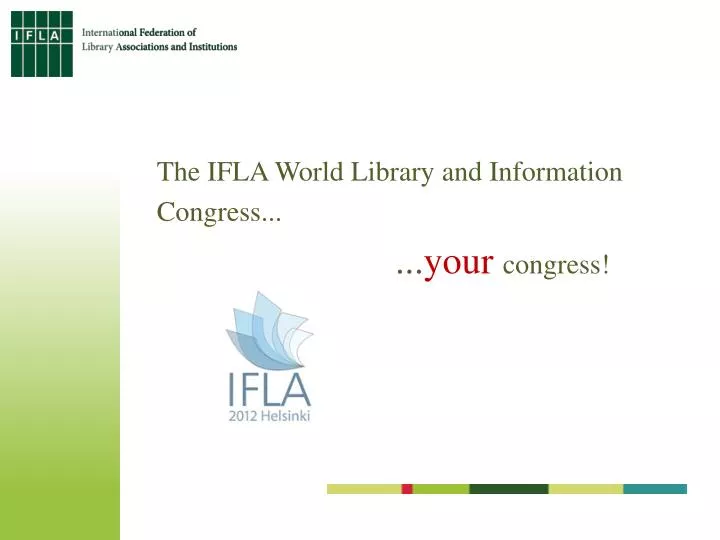 IFLA

International Federation of Library Associations and Institutions

The IFLA World Library and Information Congress...

...your congress!

IFLA
2012 Helsinki